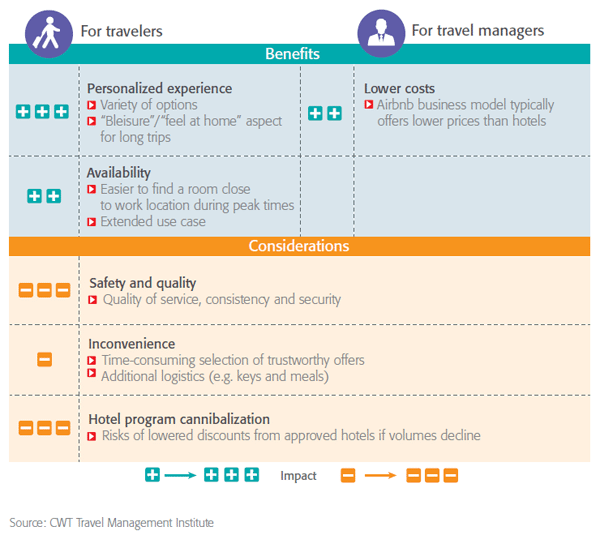 For travelers

For travel managers

Benefits

+++ Personalized experience
Variety of options
"Bleisure"/"feel at home" aspect for long trips

++ Lower costs
Airbnb business model typically offers lower prices than hotels

++ Availability
Easier to find a room close to work location during peak times
Extended use case

Considerations

−−− Safety and quality
Quality of service, consistency and security

− Inconvenience
Time-consuming selection of trustworthy offers
Additional logistics (e.g. keys and meals)

−−− Hotel program cannibalization
Risks of lowered discounts from approved hotels if volumes decline

+ → +++ Impact − → −−−

Source: CWT Travel Management Institute